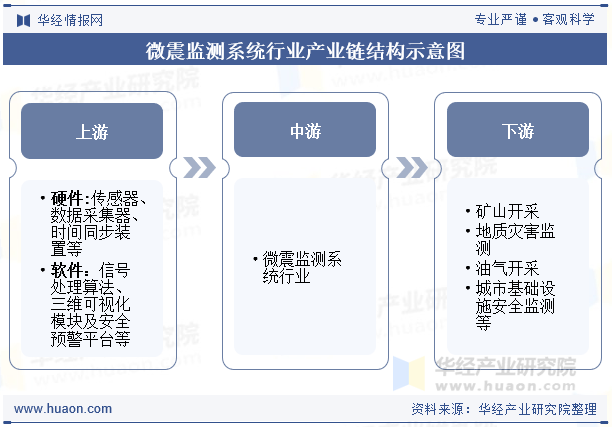 华经情报网

专业严谨 • 客观科学

微震监测系统行业产业链结构示意图

上游

• 硬件：传感器、数据采集器、时间同步装置等

• 软件：信号处理算法、三维可视化模块及安全预警平台等

中游

• 微震监测系统行业

下游

• 矿山开采

• 地质灾害监测

• 油气开采

• 城市基础设施安全监测等

华经产业研究院
www.huaon.com

www.huaon.com

资料来源：华经产业研究院整理